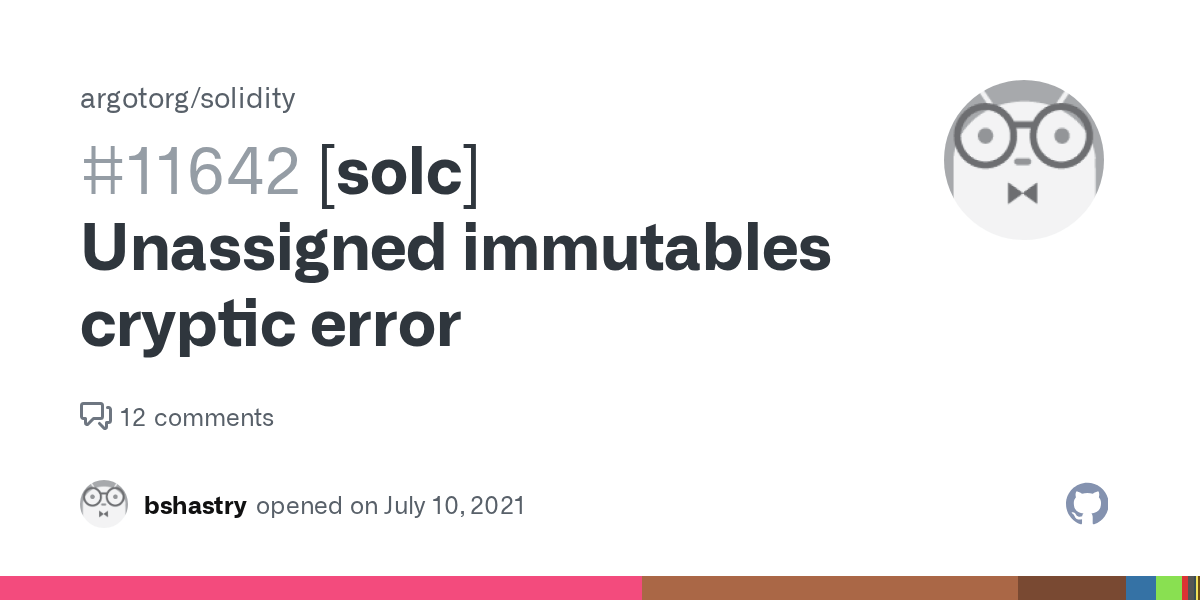 argotorg/solidity

#11642 [solc] Unassigned immutables cryptic error

12 comments

bshastry opened on July 10, 2021